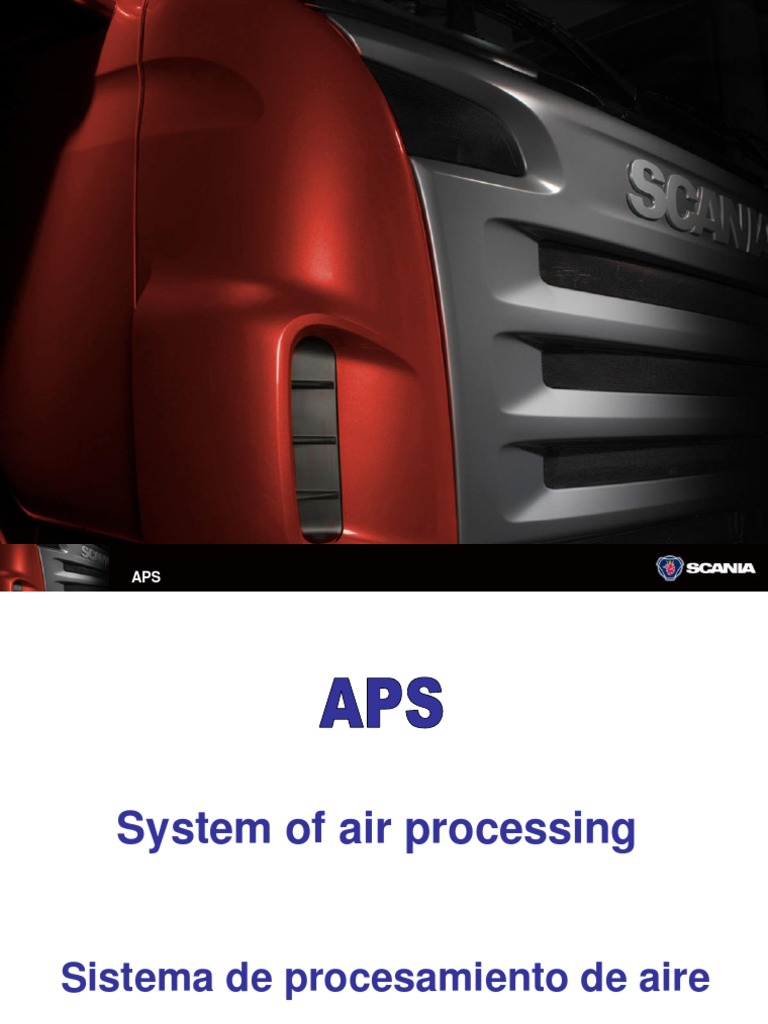 SCANIA

APS

SCANIA

APS

System of air processing

Sistema de procesamiento de aire